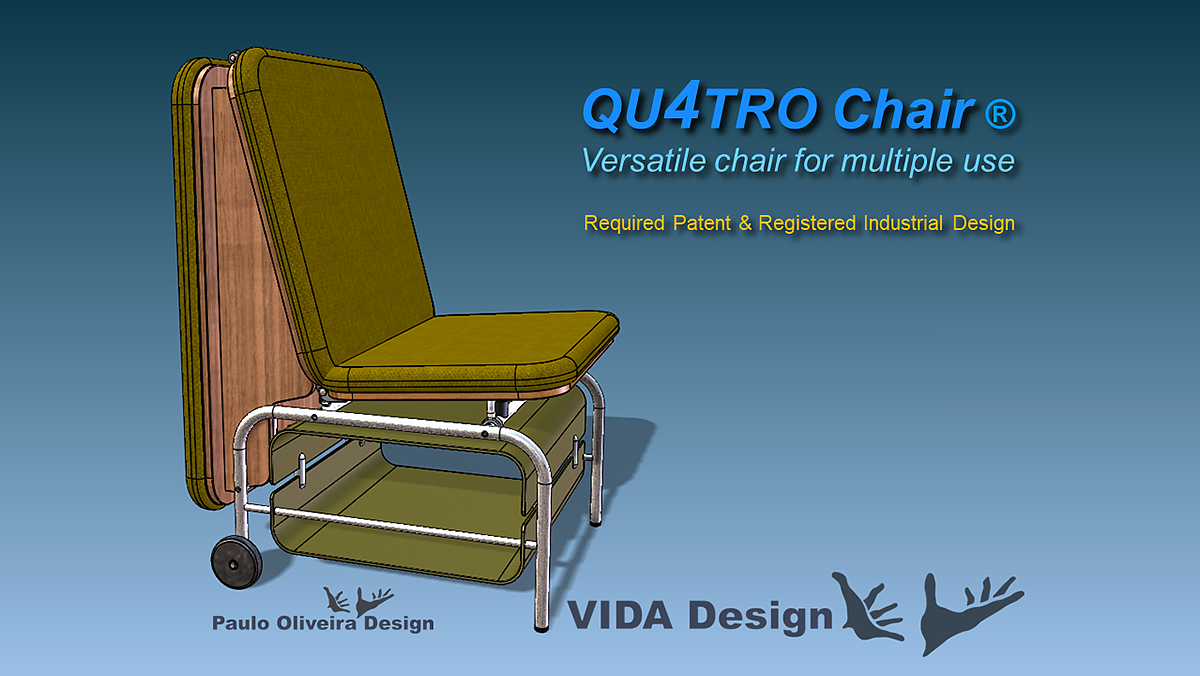 QU4TRO Chair ®
Versatile chair for multiple use

Required Patent & Registered Industrial Design

Paulo Oliveira Design

VIDA Design